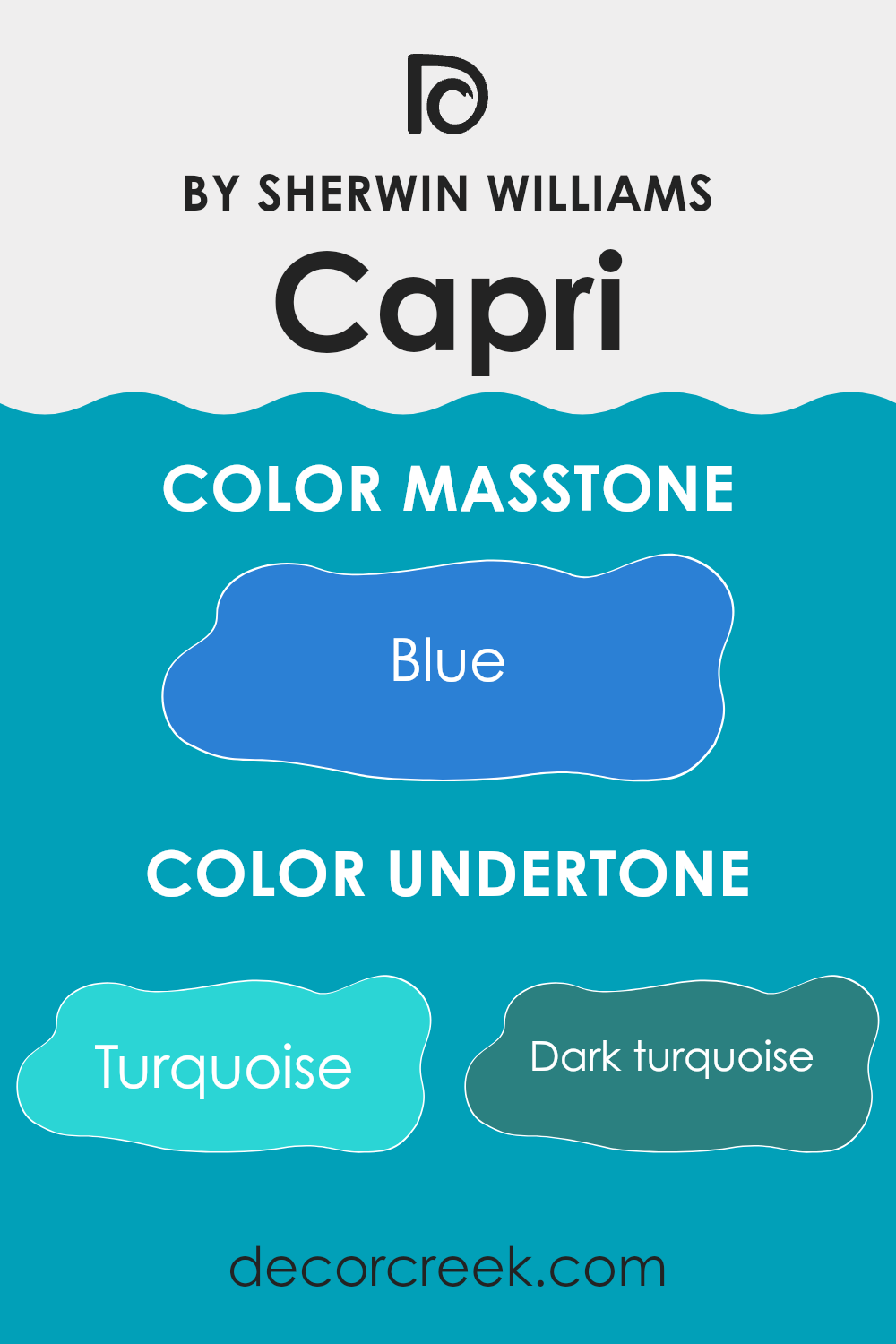 BY SHERWIN WILLIAMS

Capri

COLOR MASSTONE

Blue

COLOR UNDERTONE

Turquoise

Dark turquoise

decorcreek.com